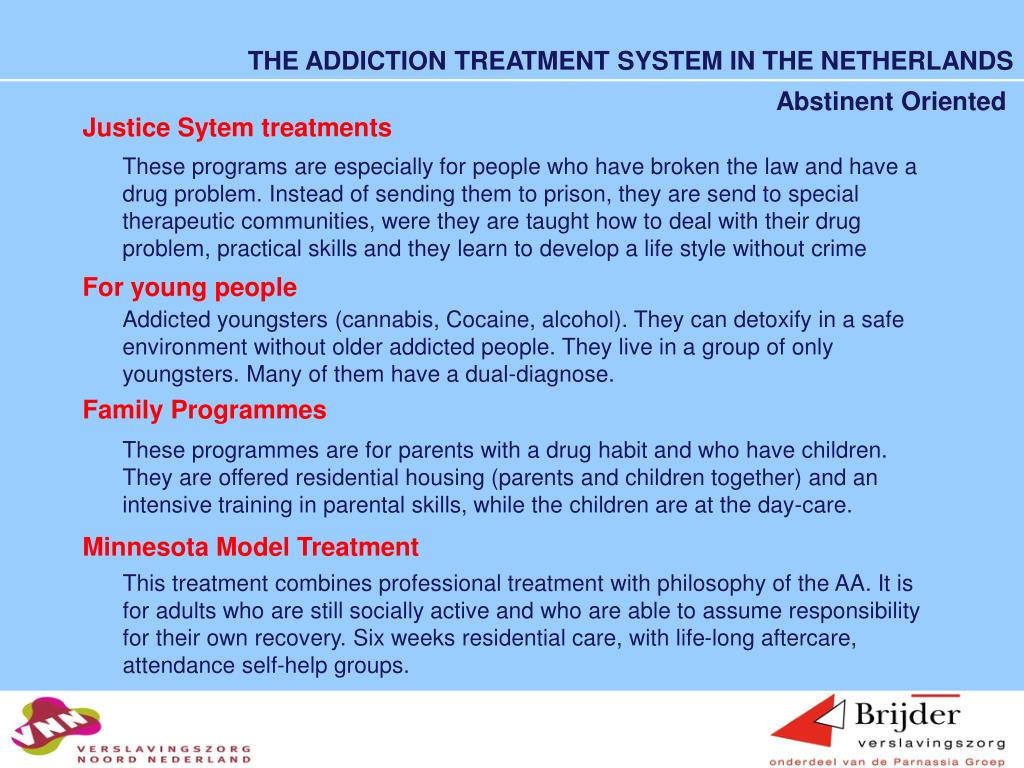 THE ADDICTION TREATMENT SYSTEM IN THE NETHERLANDS

Abstinent Oriented

Justice Sytem treatments

These programs are especially for people who have broken the law and have a drug problem. Instead of sending them to prison, they are send to special therapeutic communities, were they are taught how to deal with their drug problem, practical skills and they learn to develop a life style without crime

For young people

Addicted youngsters (cannabis, Cocaine, alcohol). They can detoxify in a safe environment without older addicted people. They live in a group of only youngsters. Many of them have a dual-diagnose.

Family Programmes

These programmes are for parents with a drug habit and who have children. They are offered residential housing (parents and children together) and an intensive training in parental skills, while the children are at the day-care.

Minnesota Model Treatment

This treatment combines professional treatment with philosophy of the AA. It is for adults who are still socially active and who are able to assume responsibility for their own recovery. Six weeks residential care, with life-long aftercare, attendance self-help groups.

VNN
VERSLAVINGSZORG
NOORD NEDERLAND

Brijder
verslavingszorg
onderdeel van de Parnassia Groep